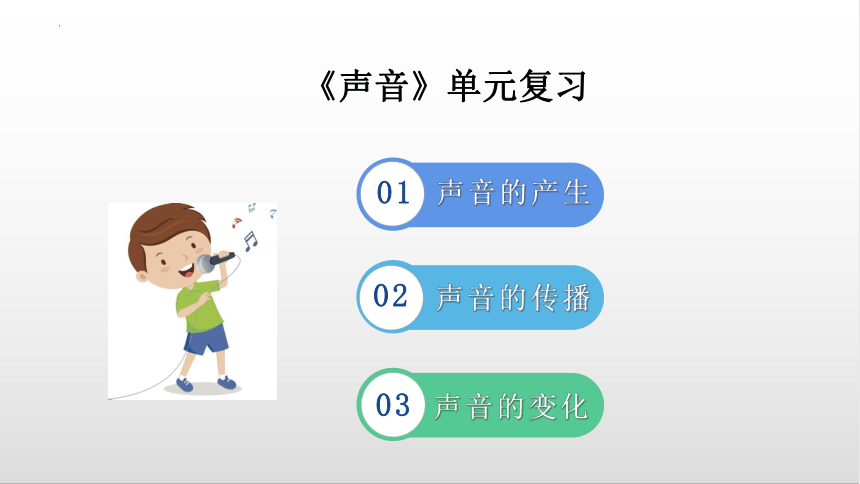 《声音》单元复习

01 声音的产生

02 声音的传播

03 声音的变化